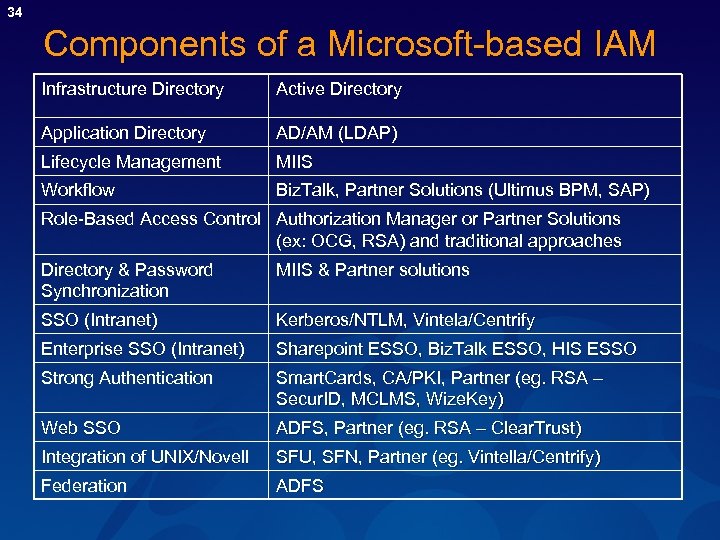 34

Components of a Microsoft-based IAM

| Infrastructure Directory | Active Directory |
|---|---|
| Application Directory | AD/AM (LDAP) |
| Lifecycle Management | MIIS |
| Workflow | BizTalk, Partner Solutions (Ultimus BPM, SAP) |
| Role-Based Access Control | Authorization Manager or Partner Solutions (ex: OCG, RSA) and traditional approaches |
| Directory & Password Synchronization | MIIS & Partner solutions |
| SSO (Intranet) | Kerberos/NTLM, Vintela/Centrify |
| Enterprise SSO (Intranet) | Sharepoint ESSO, BizTalk ESSO, HIS ESSO |
| Strong Authentication | SmartCards, CA/PKI, Partner (eg. RSA – SecurID, MCLMS, WizeKey) |
| Web SSO | ADFS, Partner (eg. RSA – ClearTrust) |
| Integration of UNIX/Novell | SFU, SFN, Partner (eg. Vintella/Centrify) |
| Federation | ADFS |